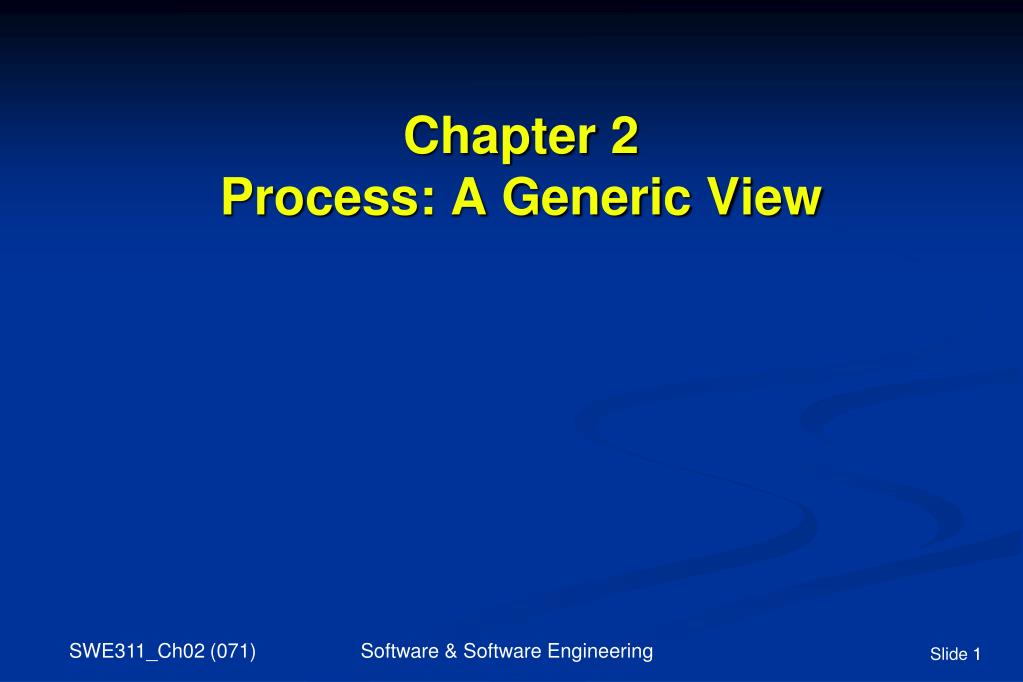 Chapter 2
Process: A Generic View

SWE311_Ch02 (071)

Software & Software Engineering

Slide 1